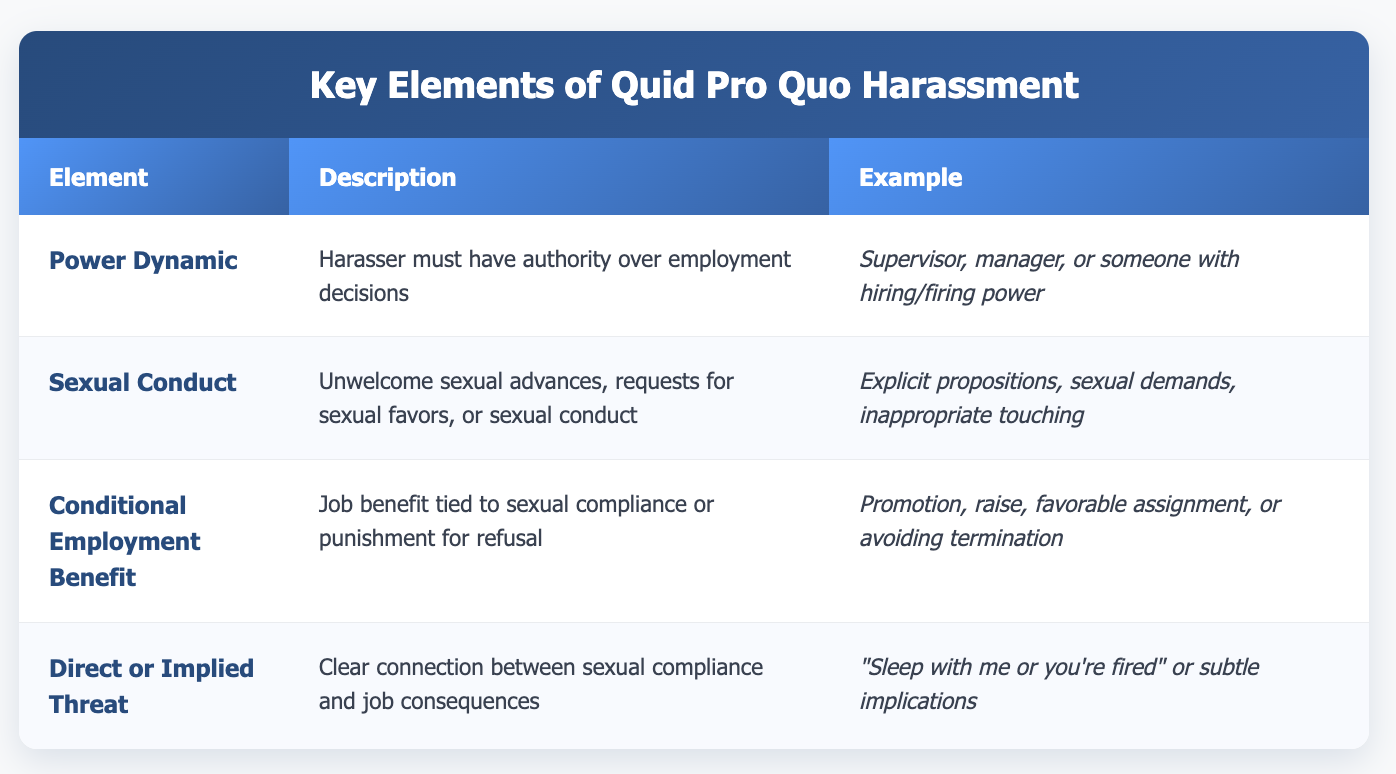 Key Elements of Quid Pro Quo Harassment

| Element | Description | Example |
|---|---|---|
| Power Dynamic | Harasser must have authority over employment decisions | Supervisor, manager, or someone with hiring/firing power |
| Sexual Conduct | Unwelcome sexual advances, requests for sexual favors, or sexual conduct | Explicit propositions, sexual demands, inappropriate touching |
| Conditional Employment Benefit | Job benefit tied to sexual compliance or punishment for refusal | Promotion, raise, favorable assignment, or avoiding termination |
| Direct or Implied Threat | Clear connection between sexual compliance and job consequences | "Sleep with me or you're fired" or subtle implications |